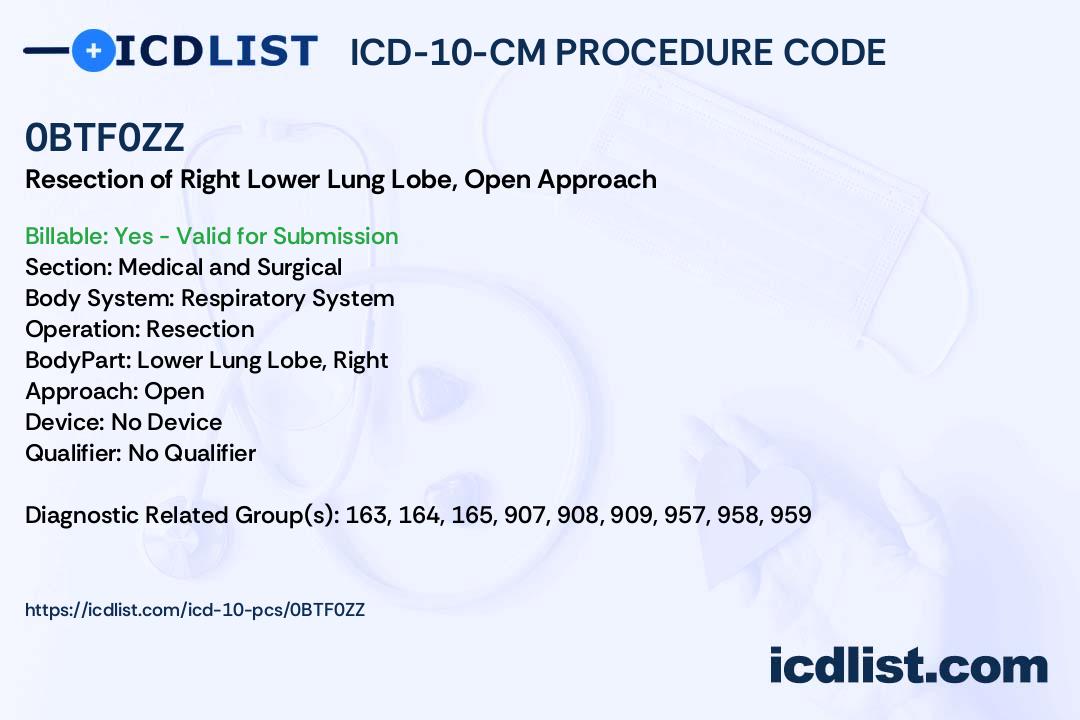 ICDLIST ICD-10-CM PROCEDURE CODE

0BTF0ZZ
Resection of Right Lower Lung Lobe, Open Approach

Billable: Yes - Valid for Submission
Section: Medical and Surgical
Body System: Respiratory System
Operation: Resection
BodyPart: Lower Lung Lobe, Right
Approach: Open
Device: No Device
Qualifier: No Qualifier

Diagnostic Related Group(s): 163, 164, 165, 907, 908, 909, 957, 958, 959

https://icdlist.com/icd-10-pcs/0BTF0ZZ

icdlist.com